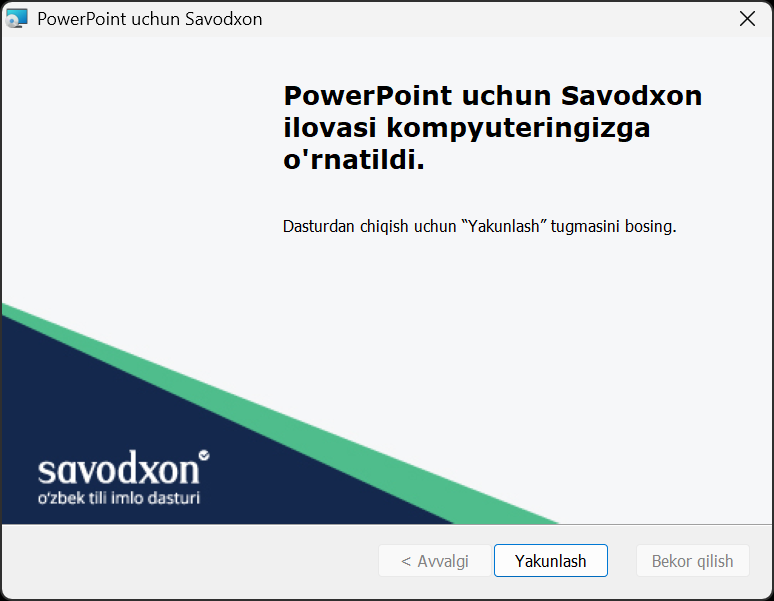 PowerPoint uchun Savodxon

PowerPoint uchun Savodxon ilovasi kompyuteringizga o'rnatildi.

Dasturdan chiqish uchun “Yakunlash” tugmasini bosing.

savodxon
o‘zbek tili imlo dasturi

< Avvalgi
Yakunlash
Bekor qilish